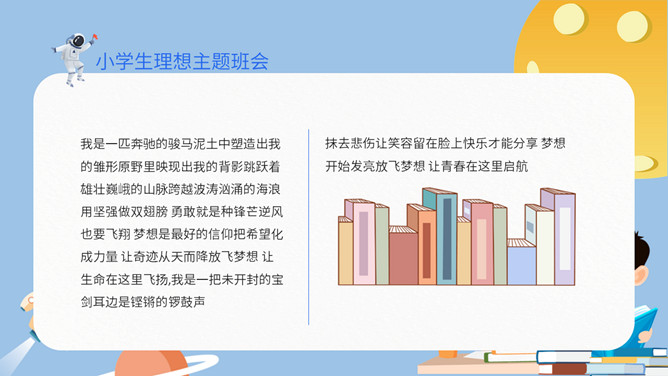 小学生理想主题班会

我是一匹奔驰的骏马泥土中塑造出我的雏形原野里映现出我的背影跳跃着雄壮巍峨的山脉跨越波涛汹涌的海浪用坚强做双翅膀 勇敢就是种锋芒逆风也要飞翔 梦想是最好的信仰把希望化成力量 让奇迹从天而降放飞梦想 让生命在这里飞扬,我是一把未开封的宝剑耳边是铿锵的锣鼓声

抹去悲伤让笑容留在脸上快乐才能分享 梦想开始发亮放飞梦想 让青春在这里启航